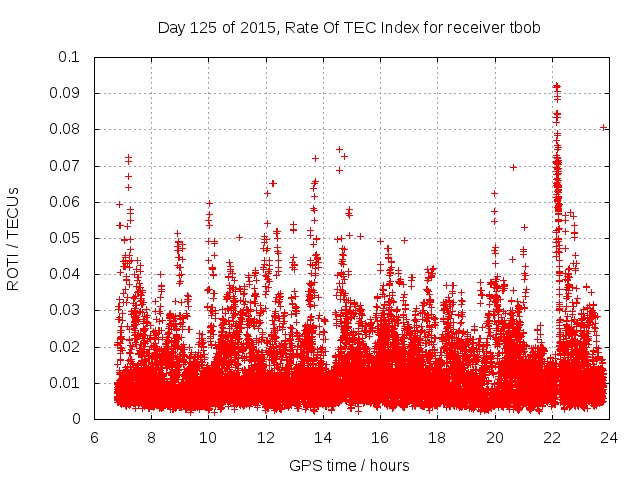 Day 125 of 2015, Rate Of TEC Index for receiver tbob

ROTI / TECUs

0.1
0.09
0.08
0.07
0.06
0.05
0.04
0.03
0.02
0.01
0

6
8
10
12
14
16
18
20
22
24

GPS time / hours